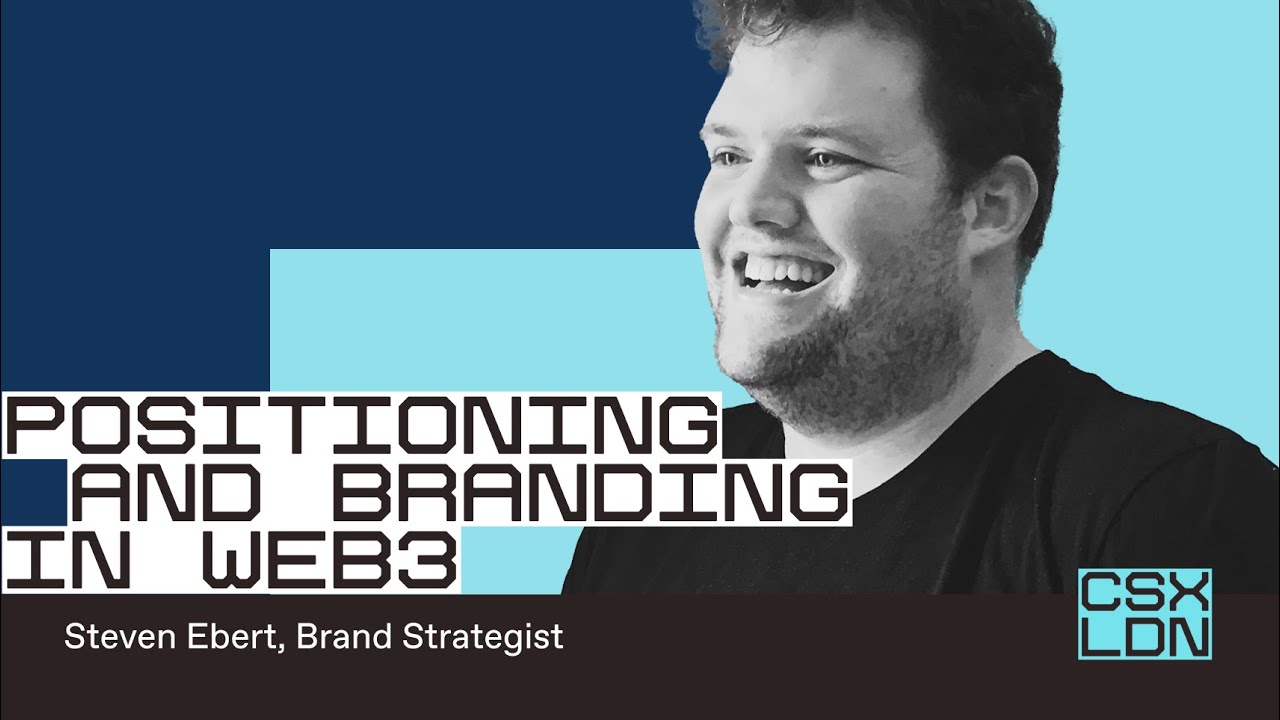 POSITIONING AND BRANDING IN WEB3

Steven Ebert, Brand Strategist

CSX LDN